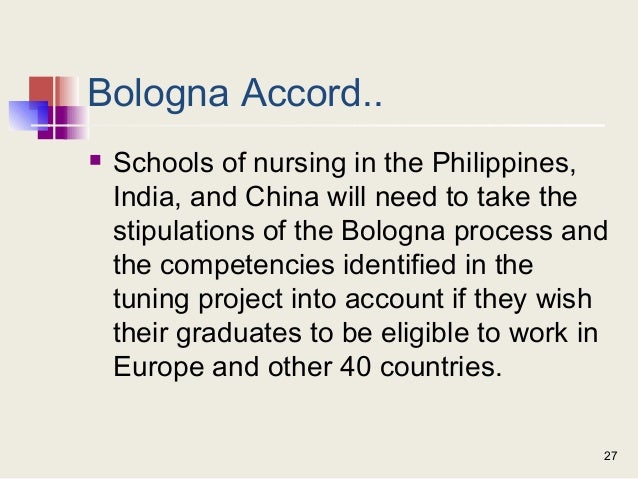 Bologna Accord..

Schools of nursing in the Philippines, India, and China will need to take the stipulations of the Bologna process and the competencies identified in the tuning project into account if they wish their graduates to be eligible to work in Europe and other 40 countries.

27